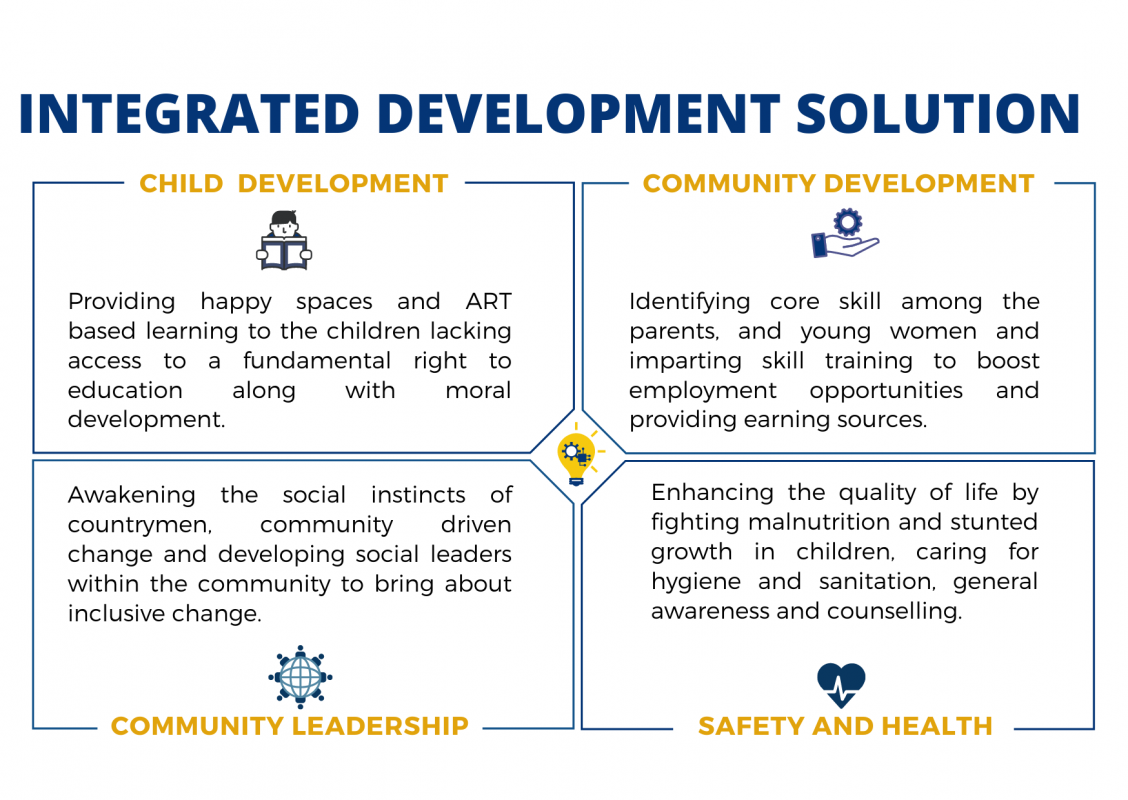 INTEGRATED DEVELOPMENT SOLUTION

CHILD DEVELOPMENT

Providing happy spaces and ART based learning to the children lacking access to a fundamental right to education along with moral development.

COMMUNITY DEVELOPMENT

Identifying core skill among the parents, and young women and imparting skill training to boost employment opportunities and providing earning sources.

Awakening the social instincts of countrymen, community driven change and developing social leaders within the community to bring about inclusive change.

COMMUNITY LEADERSHIP

Enhancing the quality of life by fighting malnutrition and stunted growth in children, caring for hygiene and sanitation, general awareness and counselling.

SAFETY AND HEALTH